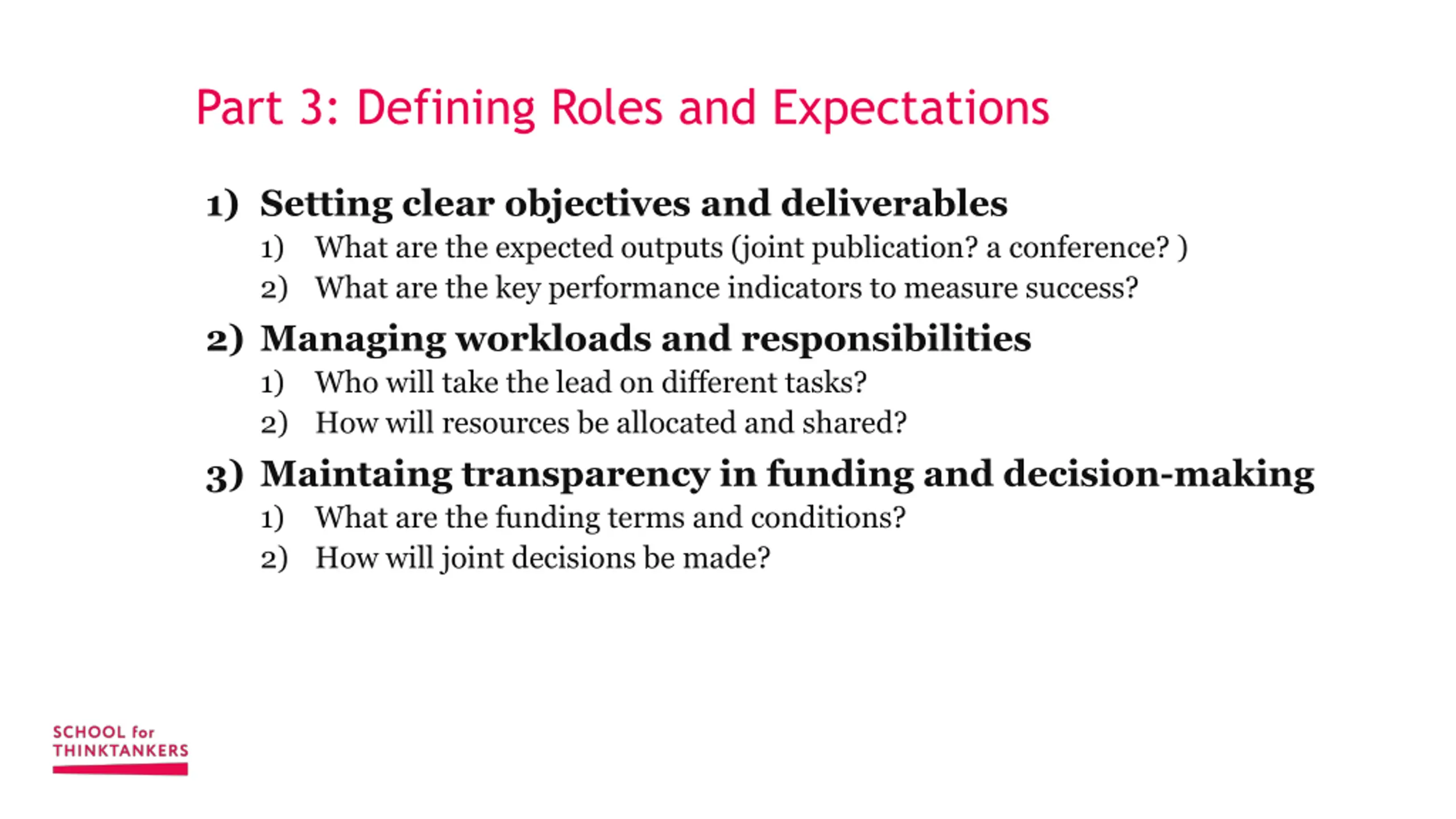 Part 3: Defining Roles and Expectations

1) Setting clear objectives and deliverables

1) What are the expected outputs (joint publication? a conference? )

2) What are the key performance indicators to measure success?

2) Managing workloads and responsibilities

1) Who will take the lead on different tasks?

2) How will resources be allocated and shared?

3) Maintaing transparency in funding and decision-making

1) What are the funding terms and conditions?

2) How will joint decisions be made?

SCHOOL for THINKTANKERS